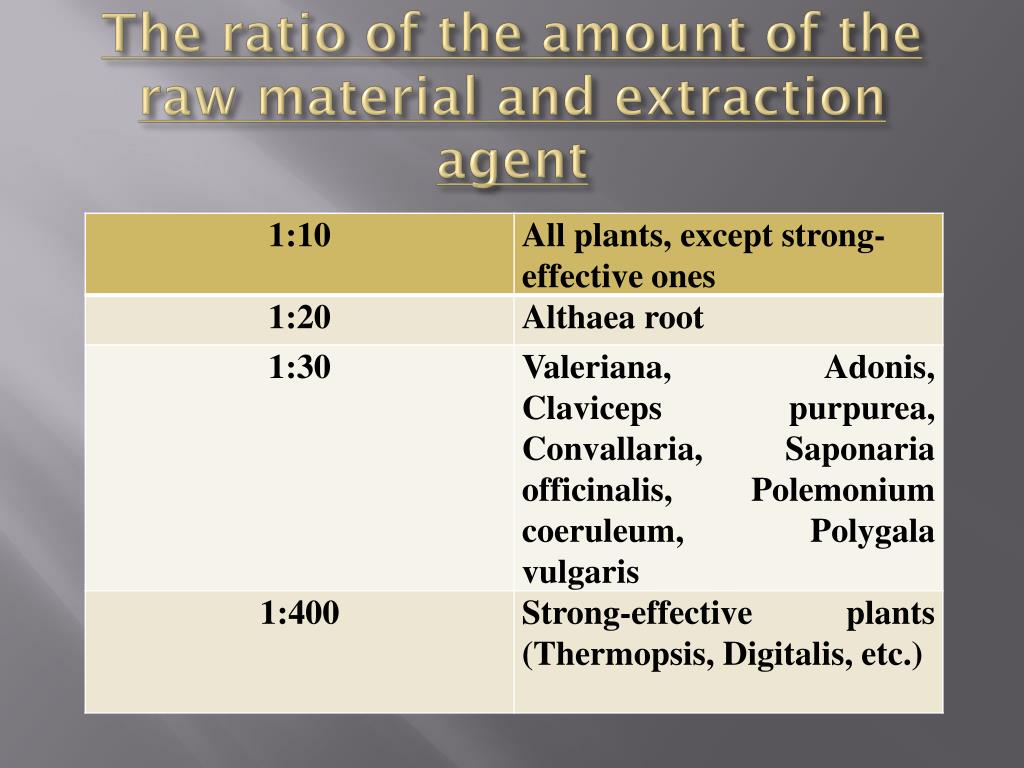 The ratio of the amount of the raw material and extraction agent

| 1:10 | All plants, except strong-effective ones |
|---|---|
| 1:20 | Althaea root |
| 1:30 | Valeriana, Adonis, Claviceps purpurea, Convallaria, Saponaria officinalis, Polemonium coeruleum, Polygala vulgaris |
| 1:400 | Strong-effective plants (Thermopsis, Digitalis, etc.) |